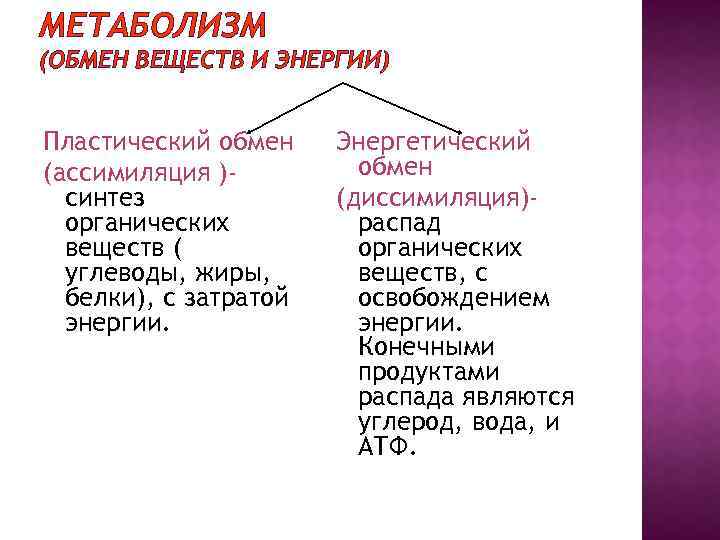 МЕТАБОЛИЗМ
(ОБМЕН ВЕЩЕСТВ И ЭНЕРГИИ)

Пластический обмен
(ассимиляция )- синтез органических веществ ( углеводы, жиры, белки), с затратой энергии.

Энергетический обмен
(диссимиляция)- распад органических веществ, с освобождением энергии. Конечными продуктами распада являются углерод, вода, и АТФ.